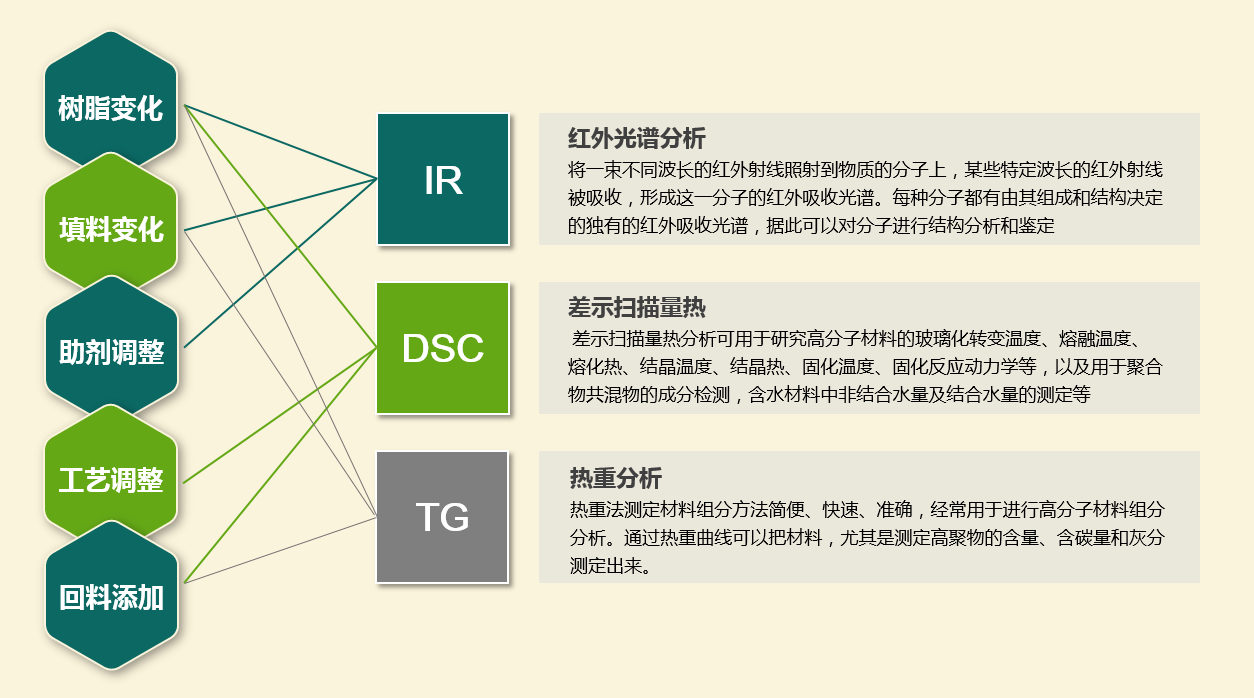 树脂变化

填料变化

助剂调整

工艺调整

回料添加

IR

DSC

TG

红外光谱分析

将一束不同波长的红外射线照射到物质的分子上，某些特定波长的红外射线被吸收，形成这一分子的红外吸收光谱。每种分子都有由其组成和结构决定的独有的红外吸收光谱，据此可以对分子进行结构分析和鉴定

差示扫描量热

差示扫描量热分析可用于研究高分子材料的玻璃化转变温度、熔融温度、熔化热、结晶温度、结晶热、固化温度、固化反应动力学等，以及用于聚合物共混物的成分检测，含水材料中非结合水量及结合水量的测定等

热重分析

热重法测定材料组分方法简便、快速、准确，经常用于进行高分子材料组分分析。通过热重曲线可以把材料，尤其是测定高聚物的含量、含碳量和灰分测定出来。